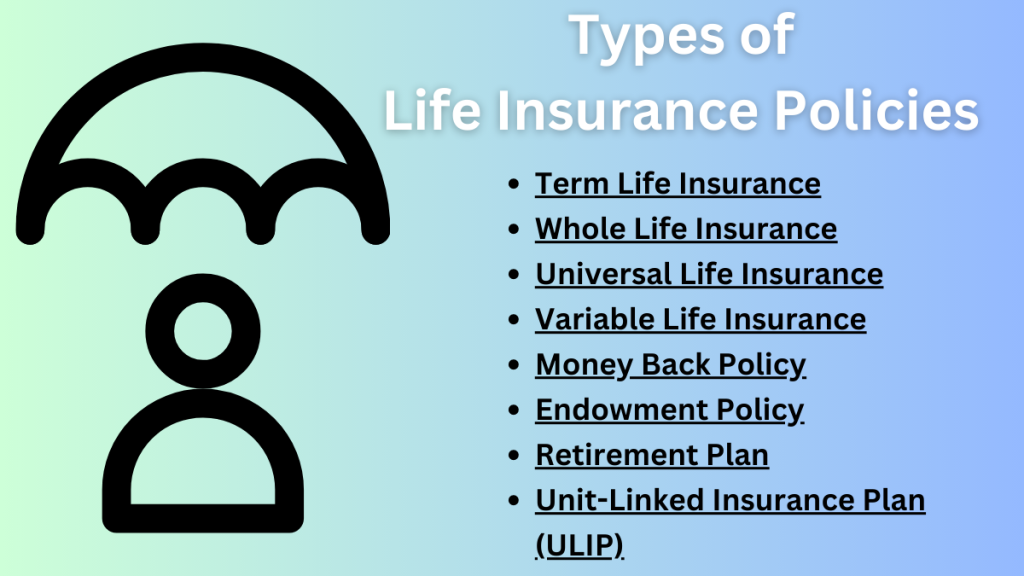 Types of
Life Insurance Policies

- Term Life Insurance
- Whole Life Insurance
- Universal Life Insurance
- Variable Life Insurance
- Money Back Policy
- Endowment Policy
- Retirement Plan
- Unit-Linked Insurance Plan (ULIP)